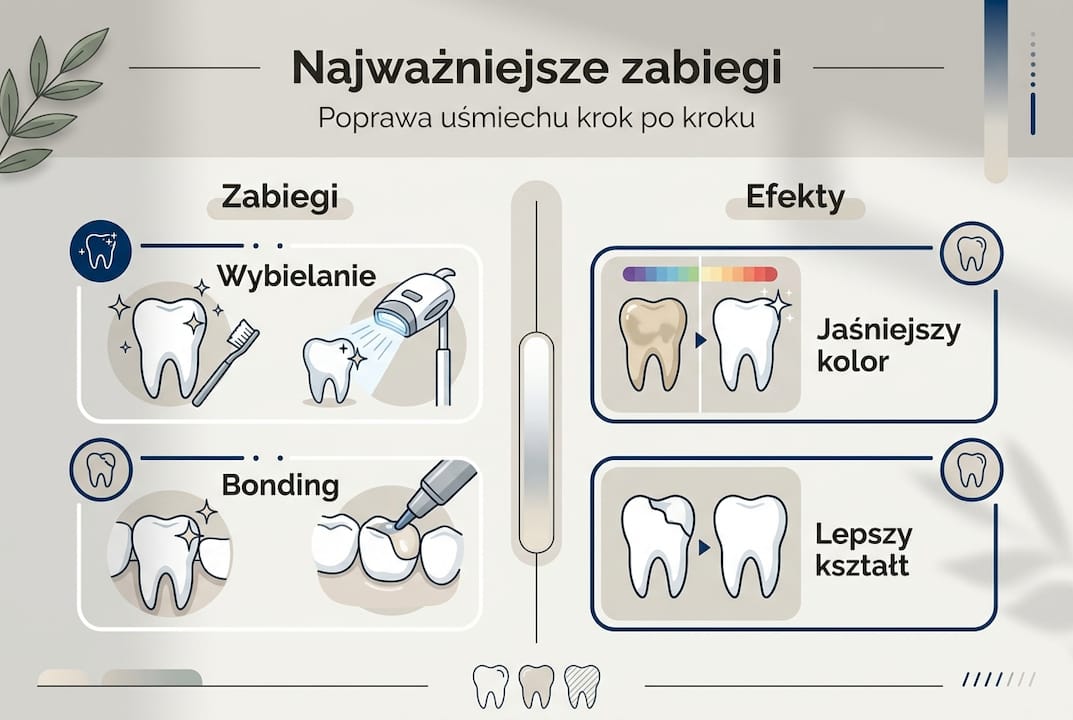 Najważniejsze zabiegi
Poprawa uśmiechu krok po kroku

Zabiegi

Wybielanie

Bonding

Efekty

Jaśniejszy kolor

Lepszy kształt